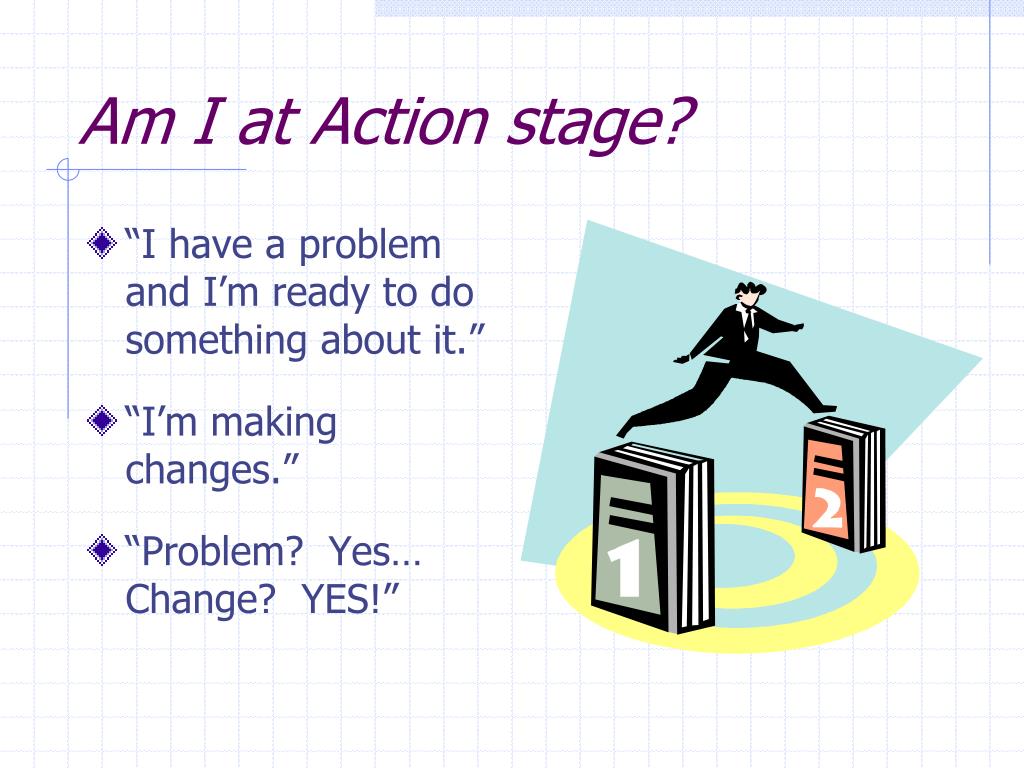 Am I at Action stage?

“I have a problem and I’m ready to do something about it.”

“I’m making changes.”

“Problem?  Yes… Change?  YES!”

1

2